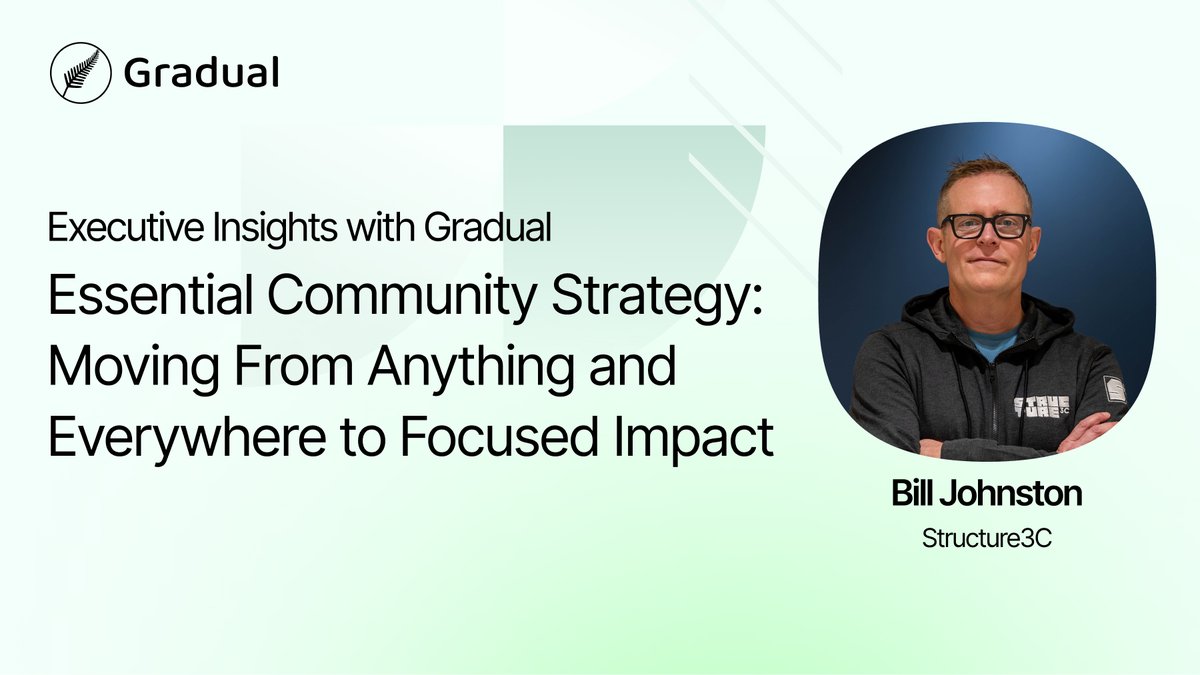 Gradual

Executive Insights with Gradual

Essential Community Strategy: Moving From Anything and Everywhere to Focused Impact

STRUC TURE 3C

Bill Johnston

Structure3C